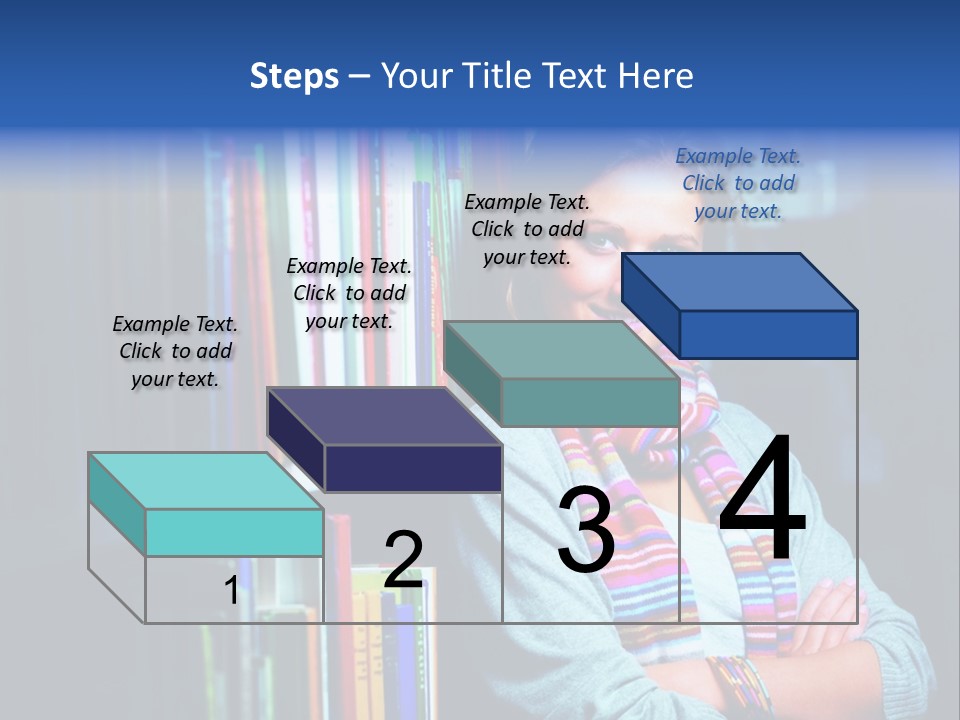 Steps – Your Title Text Here

Example Text. Click to add your text.

Example Text. Click to add your text.

Example Text. Click to add your text.

Example Text. Click to add your text.

1

2

3

4